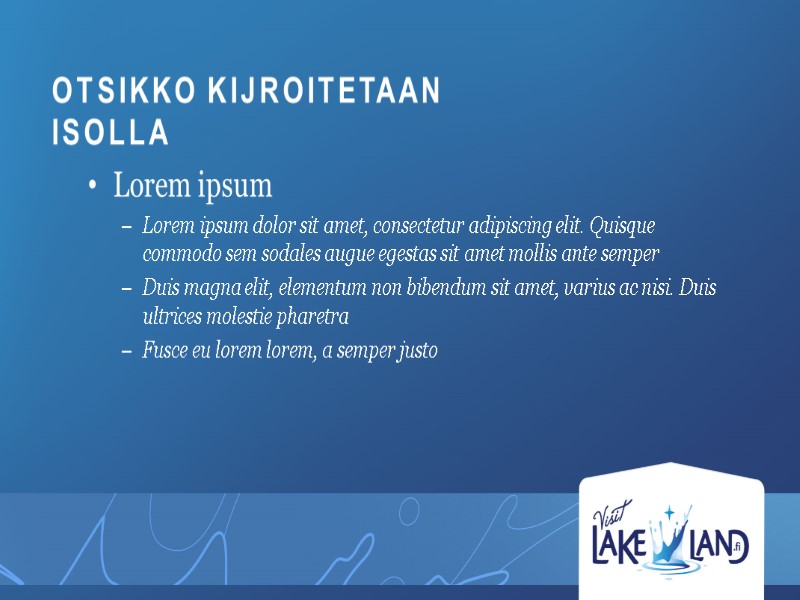 OTSIKKO KIJROITETAAN ISOLLA

• Lorem ipsum

– Lorem ipsum dolor sit amet, consectetur adipiscing elit. Quisque commodo sem sodales augue egestas sit amet mollis ante semper

– Duis magna elit, elementum non bibendum sit amet, varius ac nisi. Duis ultrices molestie pharetra

– Fusce eu lorem lorem, a semper justo

Visit LAKE LAND .fi